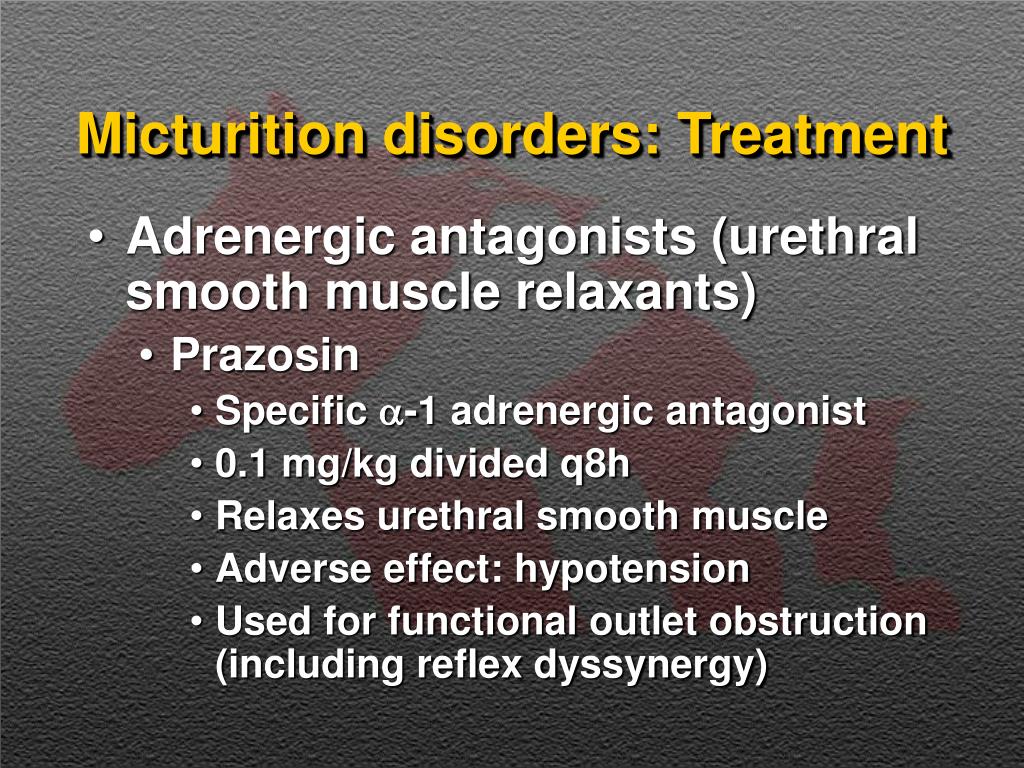 Micturition disorders: Treatment

• Adrenergic antagonists (urethral smooth muscle relaxants)
  • Prazosin
    • Specific $\alpha$-1 adrenergic antagonist
    • 0.1 mg/kg divided q8h
    • Relaxes urethral smooth muscle
    • Adverse effect: hypotension
    • Used for functional outlet obstruction (including reflex dyssynergy)